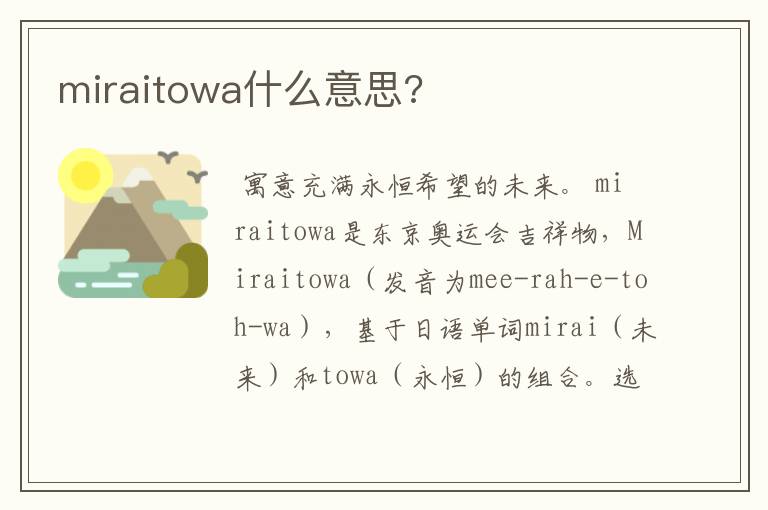 miraitowa什么意思？

寓意充满永恒希望的未来。miraitowa是东京奥运会吉祥物，Miraitowa（发音为mee-rah-e-toh-wa），基于日语单词mirai（未来）和towa（永恒）的组合。选